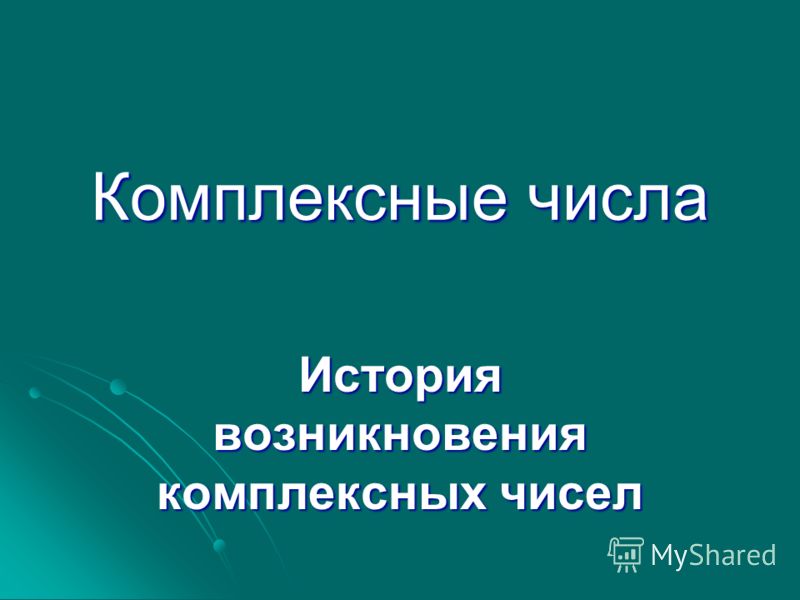 Комплексные числа

История возникновения комплексных чисел

MyShared